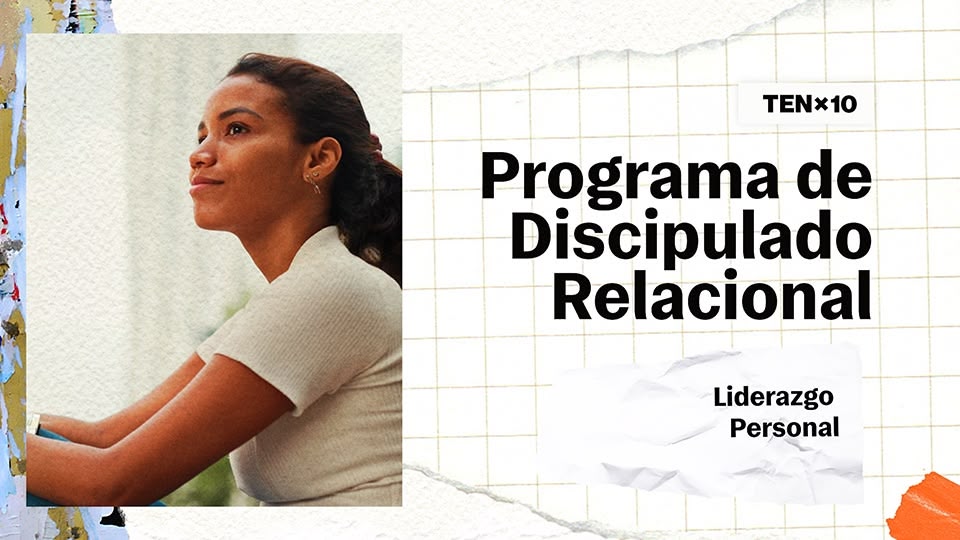 TEN×10

Programa de Discipulado Relacional

Liderazgo Personal